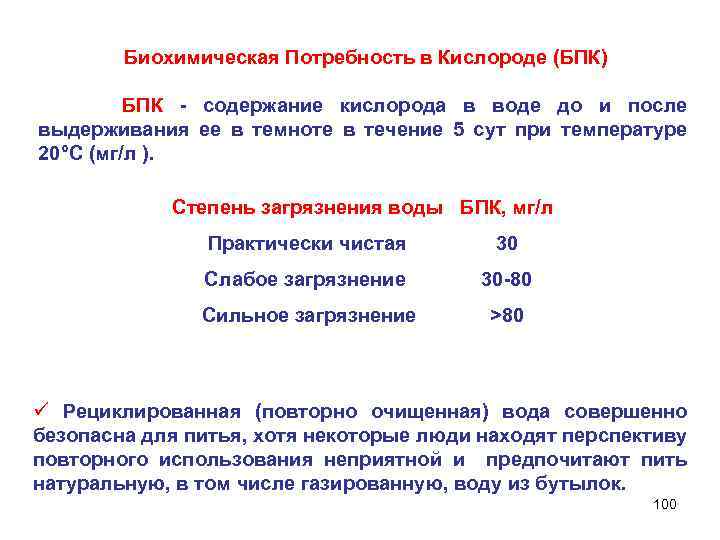 Биохимическая Потребность в Кислороде (БПК)

БПК - содержание кислорода в воде до и после выдерживания ее в темноте в течение 5 сут при температуре 20°С (мг/л ).

| Степень загрязнения воды | БПК, мг/л |
|---|---|
| Практически чистая | 30 |
| Слабое загрязнение | 30-80 |
| Сильное загрязнение | >80 |

✓ Рециклированная (повторно очищенная) вода совершенно безопасна для питья, хотя некоторые люди находят перспективу повторного использования неприятной и предпочитают пить натуральную, в том числе газированную, воду из бутылок.

100